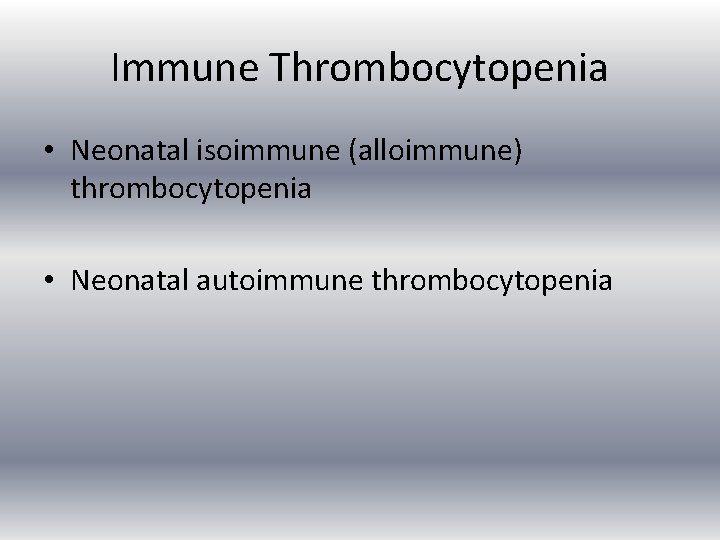 Immune Thrombocytopenia

• Neonatal isoimmune (alloimmune) thrombocytopenia

• Neonatal autoimmune thrombocytopenia